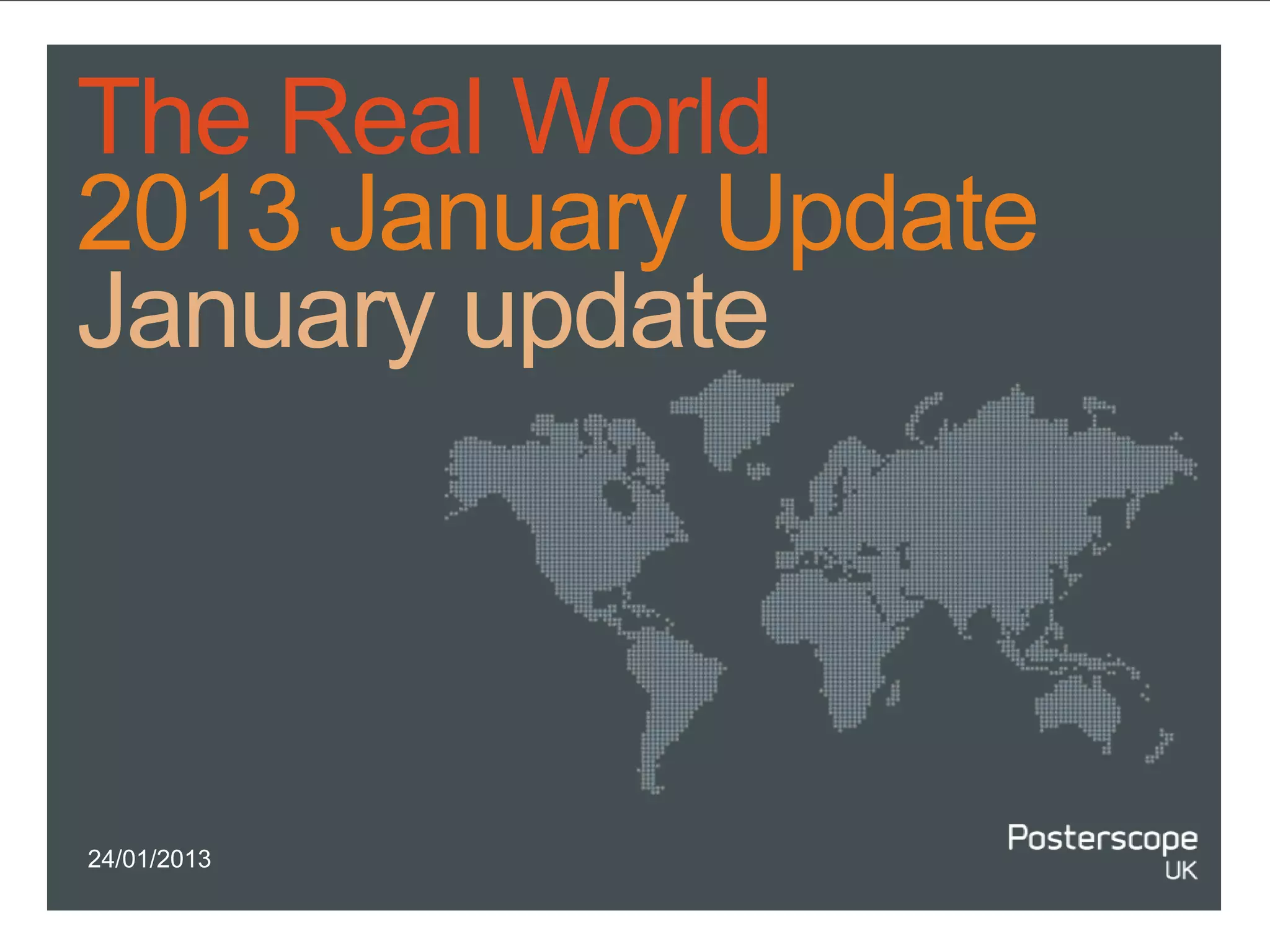 The Real World
2013 January Update
January update

24/01/2013

Posterscope
UK